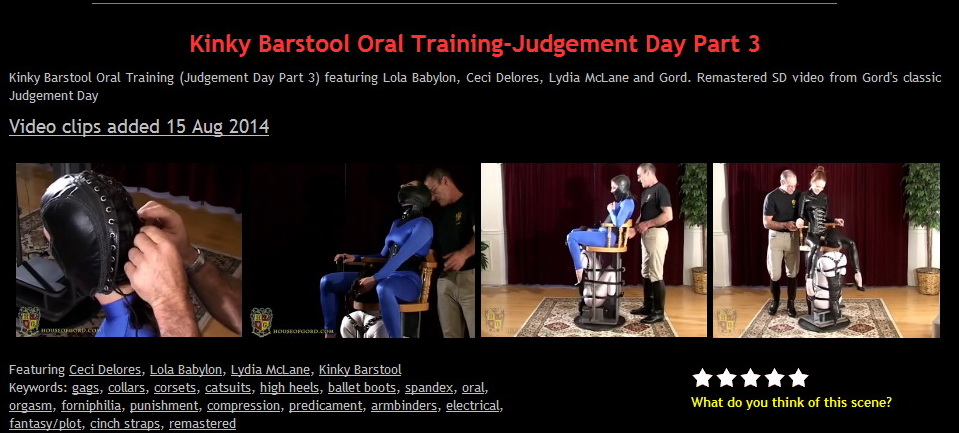 Kinky Barstool Oral Training-Judgement Day Part 3

Kinky Barstool Oral Training (Judgement Day Part 3) featuring Lola Babylon, Ceci Delores, Lydia McLane and Gord. Remastered SD video from Gord's classic Judgement Day

Video clips added 15 Aug 2014

HOUSEOFGORD.COM

HOUSEOFGORD.COM

Featuring Ceci Delores, Lola Babylon, Lydia McLane, Kinky Barstool
Keywords: gags, collars, corsets, catsuits, high heels, ballet boots, spandex, oral, orgasm, forniphilia, punishment, compression, predicament, armbinders, electrical, fantasy/plot, cinch straps, remastered

What do you think of this scene?